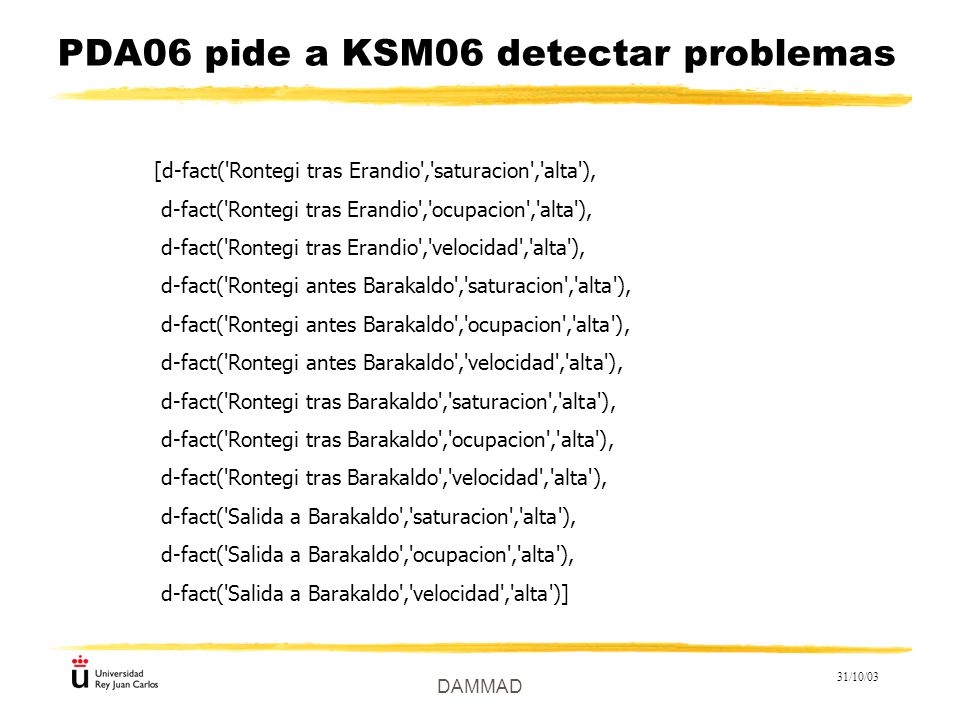 PDA06 pide a KSM06 detectar problemas

[d-fact('Rontegi tras Erandio','saturacion','alta'),
d-fact('Rontegi tras Erandio','ocupacion','alta'),
d-fact('Rontegi tras Erandio','velocidad','alta'),
d-fact('Rontegi antes Barakaldo','saturacion','alta'),
d-fact('Rontegi antes Barakaldo','ocupacion','alta'),
d-fact('Rontegi antes Barakaldo','velocidad','alta'),
d-fact('Rontegi tras Barakaldo','saturacion','alta'),
d-fact('Rontegi tras Barakaldo','ocupacion','alta'),
d-fact('Rontegi tras Barakaldo','velocidad','alta'),
d-fact('Salida a Barakaldo','saturacion','alta'),
d-fact('Salida a Barakaldo','ocupacion','alta'),
d-fact('Salida a Barakaldo','velocidad','alta')]

Universidad Rey Juan Carlos

DAMMAD

31/10/03